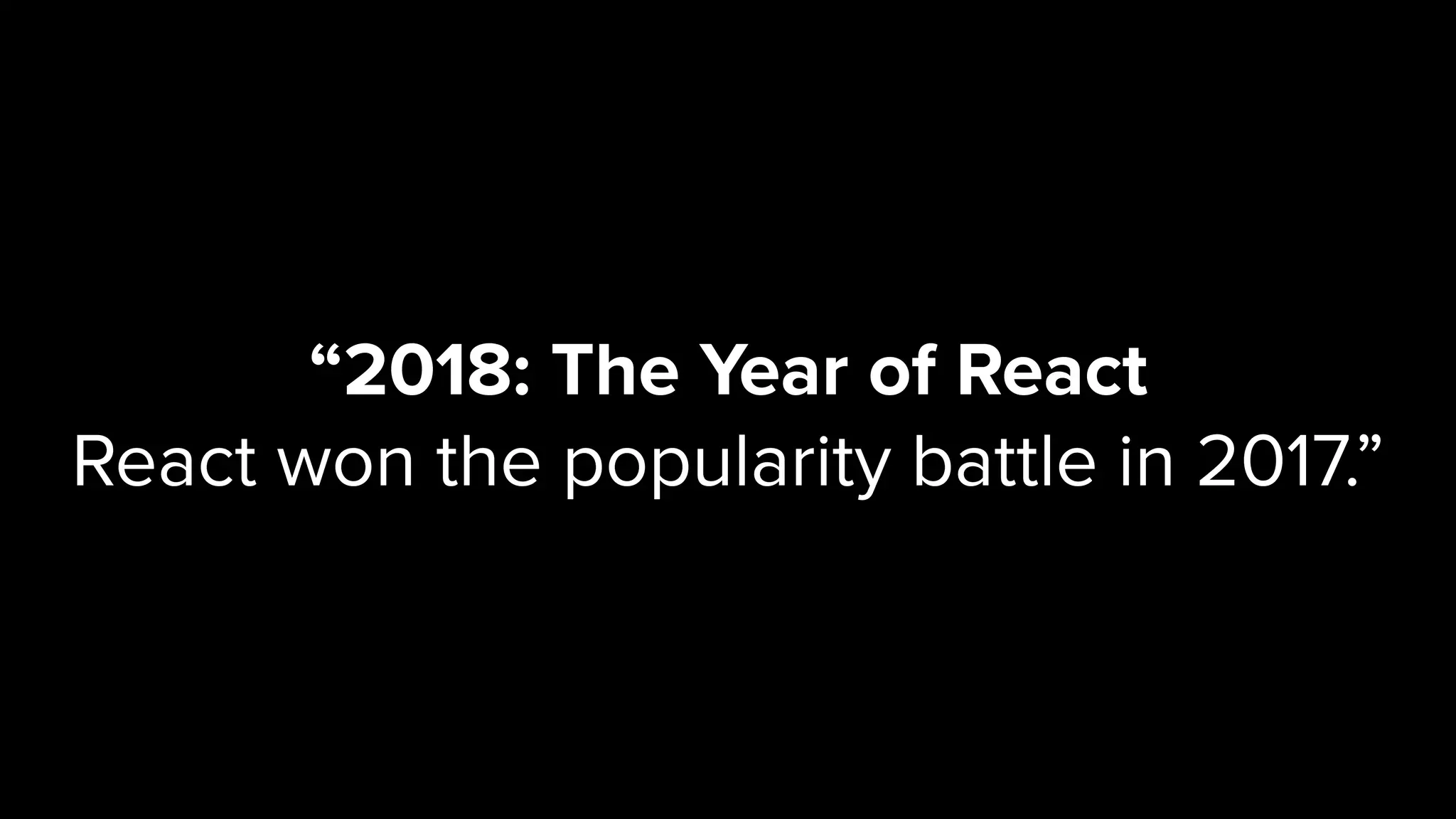 “2018: The Year of React
React won the popularity battle in 2017.”